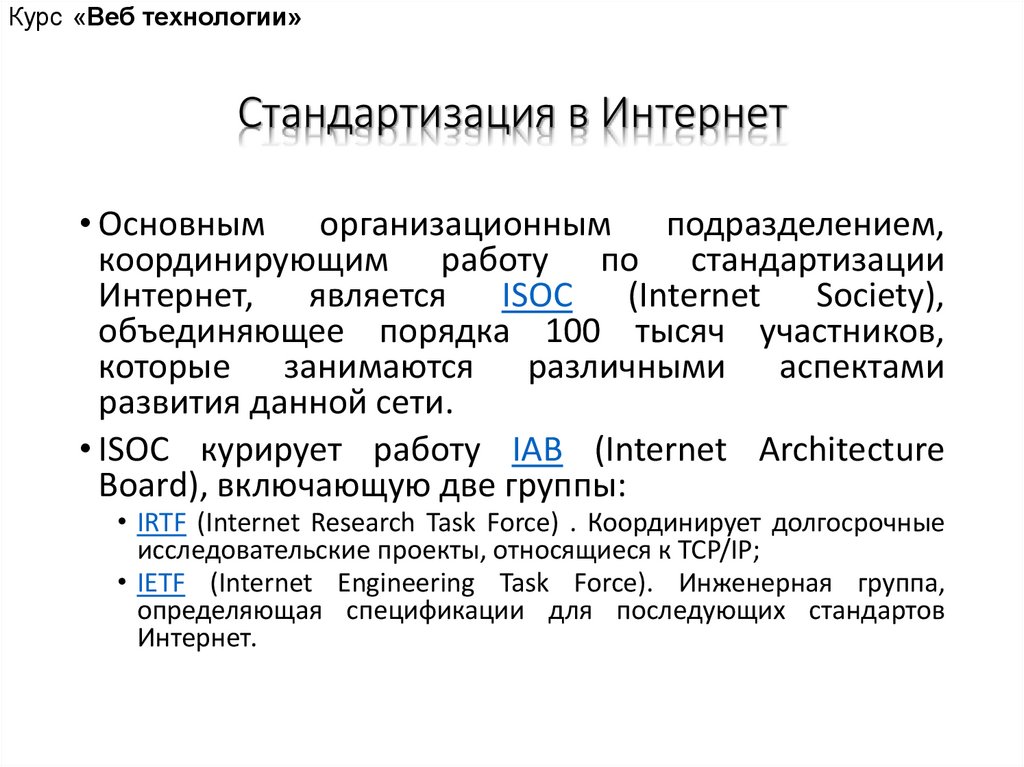 Курс «Веб технологии»

Стандартизация в Интернет

• Основным организационным подразделением, координирующим работу по стандартизации Интернет, является ISOC (Internet Society), объединяющее порядка 100 тысяч участников, которые занимаются различными аспектами развития данной сети.

• ISOC курирует работу IAB (Internet Architecture Board), включающую две группы:

• IRTF (Internet Research Task Force) . Координирует долгосрочные исследовательские проекты, относящиеся к TCP/IP;

• IETF (Internet Engineering Task Force). Инженерная группа, определяющая спецификации для последующих стандартов Интернет.